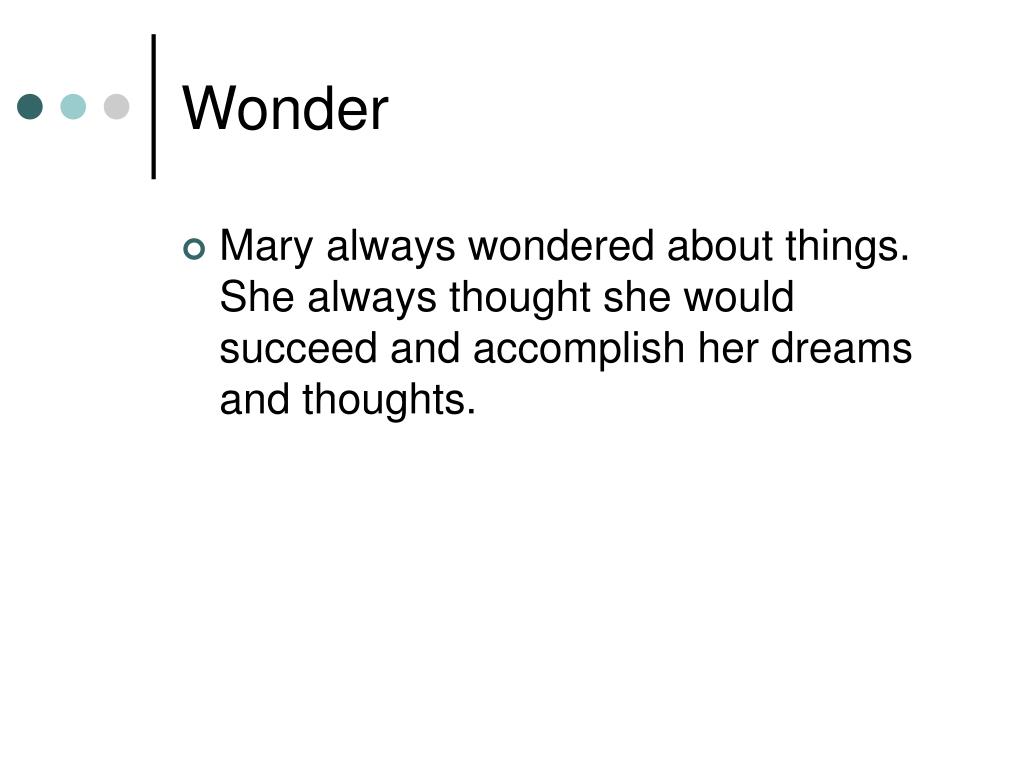 Wonder

Mary always wondered about things. She always thought she would succeed and accomplish her dreams and thoughts.